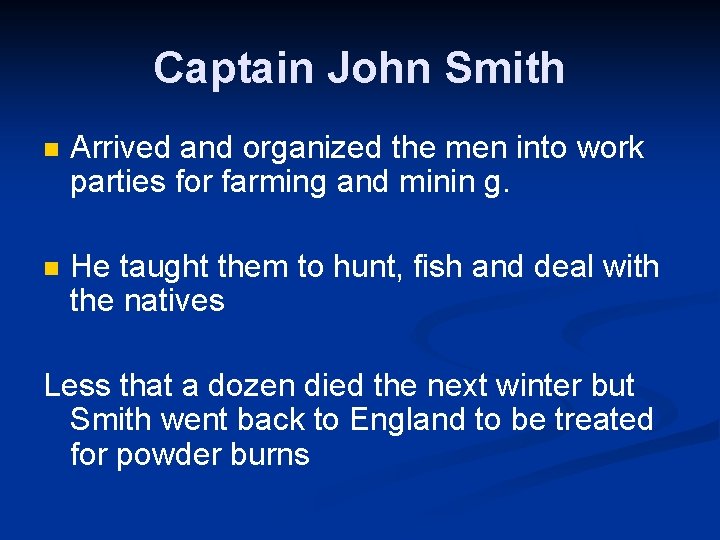 Captain John Smith

Arrived and organized the men into work parties for farming and minin g.

He taught them to hunt, fish and deal with the natives

Less that a dozen died the next winter but Smith went back to England to be treated for powder burns